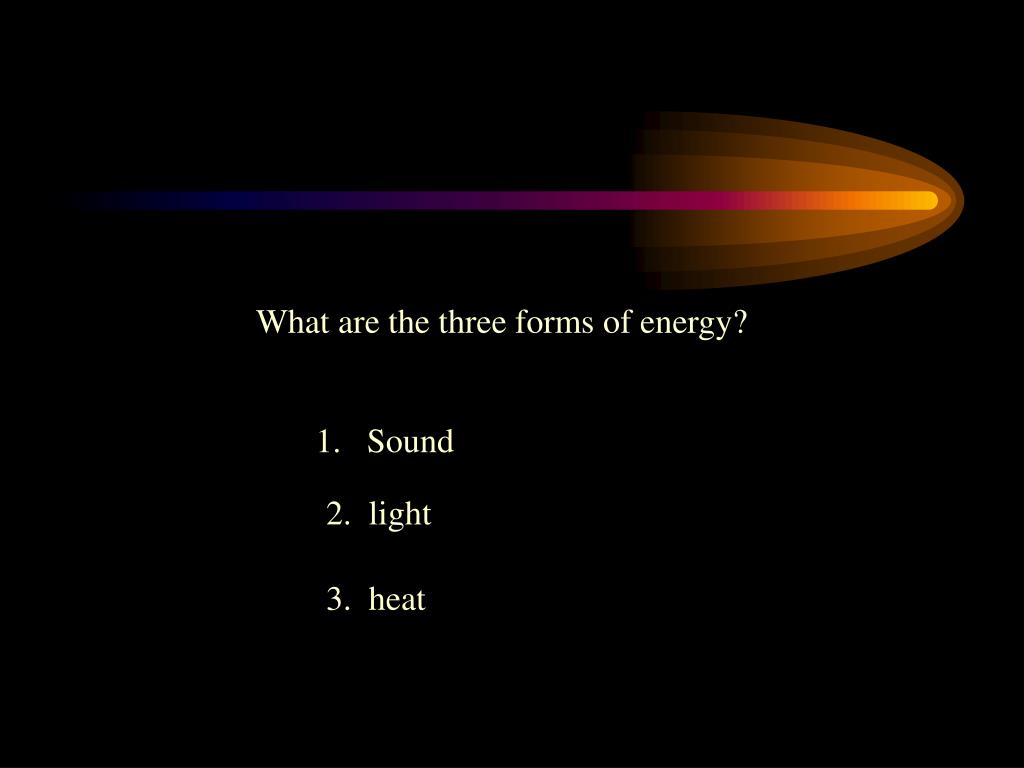 What are the three forms of energy?

1. Sound

2. light

3. heat